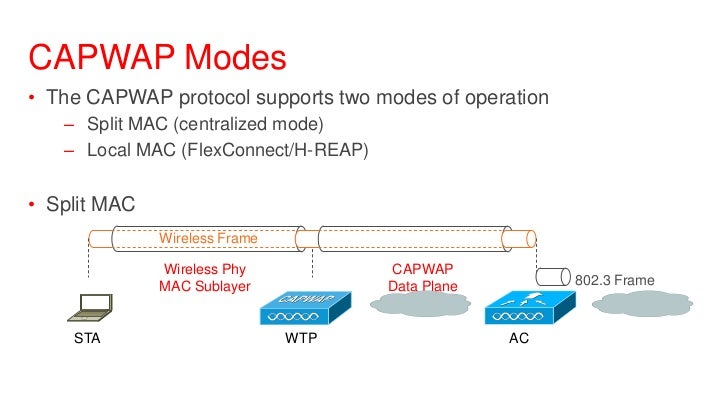 CAPWAP Modes

• The CAPWAP protocol supports two modes of operation
– Split MAC (centralized mode)
– Local MAC (FlexConnect/H-REAP)

• Split MAC

Wireless Frame

Wireless Phy
MAC Sublayer

CAPWAP
Data Plane

802.3 Frame

CAPWAP

STA

WTP

AC